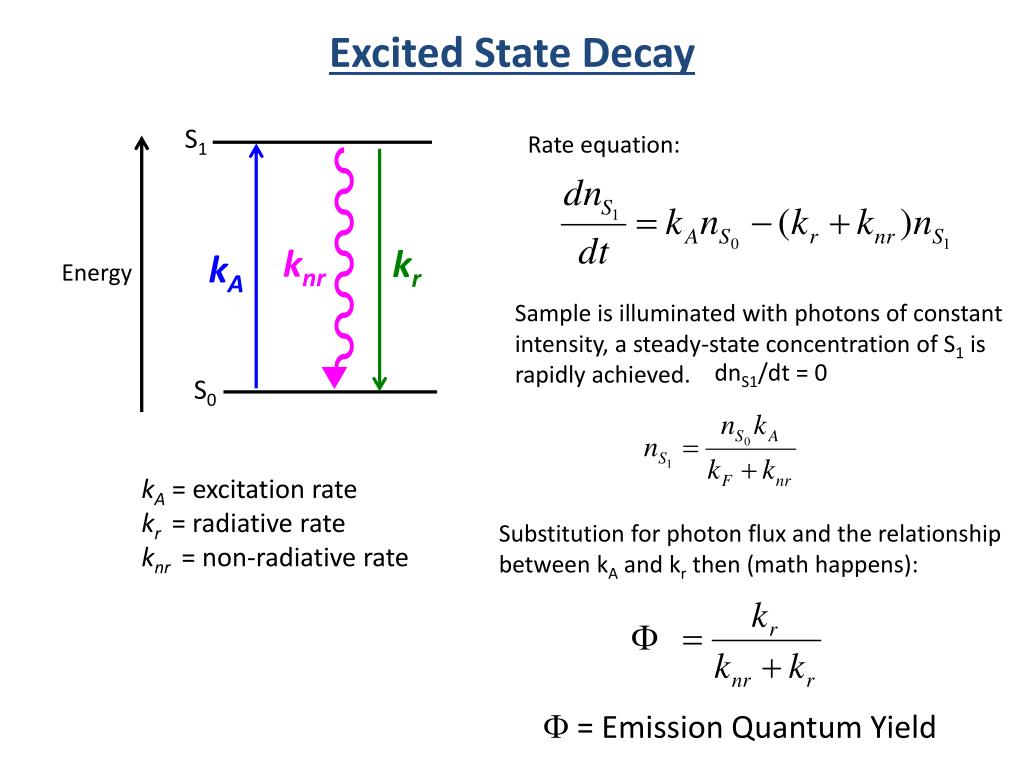 Excited State Decay

$S_1$

Energy

$k_A$ $k_{nr}$ $k_r$

$S_0$

$k_A$ = excitation rate
$k_r$ = radiative rate
$k_{nr}$ = non-radiative rate

Rate equation:

$\frac{dn_{S_1}}{dt} = k_A n_{S_0} - (k_r + k_{nr}) n_{S_1}$

Sample is illuminated with photons of constant intensity, a steady-state concentration of $S_1$ is rapidly achieved. $dn_{S1}/dt = 0$

$n_{S_1} = \frac{n_{S_0} k_A}{k_F + k_{nr}}$

Substitution for photon flux and the relationship between $k_A$ and $k_r$ then (math happens):

$\Phi = \frac{k_r}{k_{nr} + k_r}$

$\Phi$ = Emission Quantum Yield